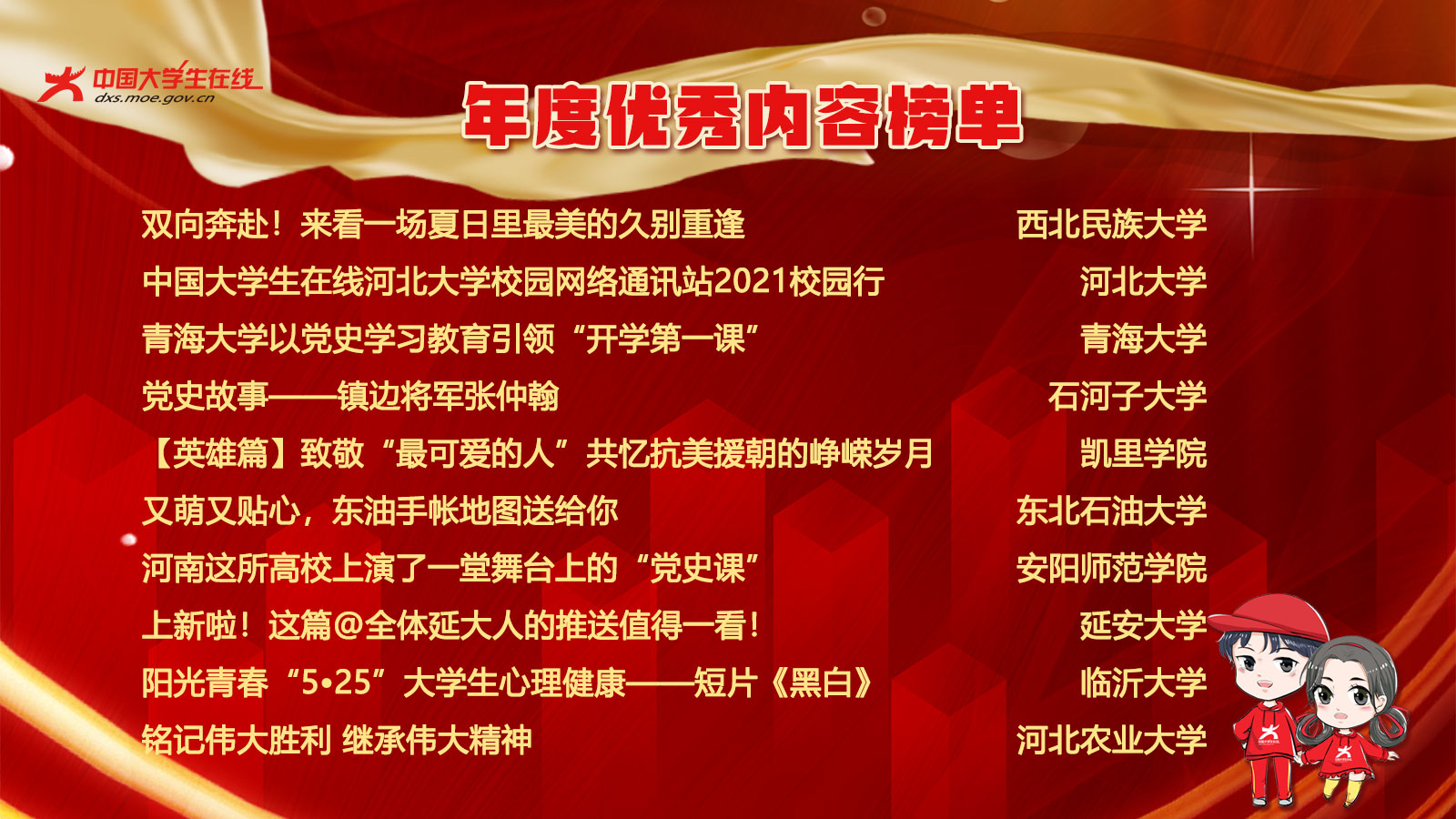 中国大学生在线
dxs.moe.gov.cn

年度优秀内容榜单

| | |
|---|---|
| 双向奔赴！来看一场夏日里最美的久别重逢 | 西北民族大学 |
| 中国大学生在线河北大学校园网络通讯站2021校园行 | 河北大学 |
| 青海大学以党史学习教育引领“开学第一课” | 青海大学 |
| 党史故事——镇边将军张仲翰 | 石河子大学 |
| 【英雄篇】致敬“最可爱的人”共忆抗美援朝的峥嵘岁月 | 凯里学院 |
| 又萌又贴心，东油手帐地图送给你 | 东北石油大学 |
| 河南这所高校上演了一堂舞台上的“党史课” | 安阳师范学院 |
| 上新啦！这篇@全体延大人的推送值得一看！ | 延安大学 |
| 阳光青春“5•25”大学生心理健康——短片《黑白》 | 临沂大学 |
| 铭记伟大胜利 继承伟大精神 | 河北农业大学 |